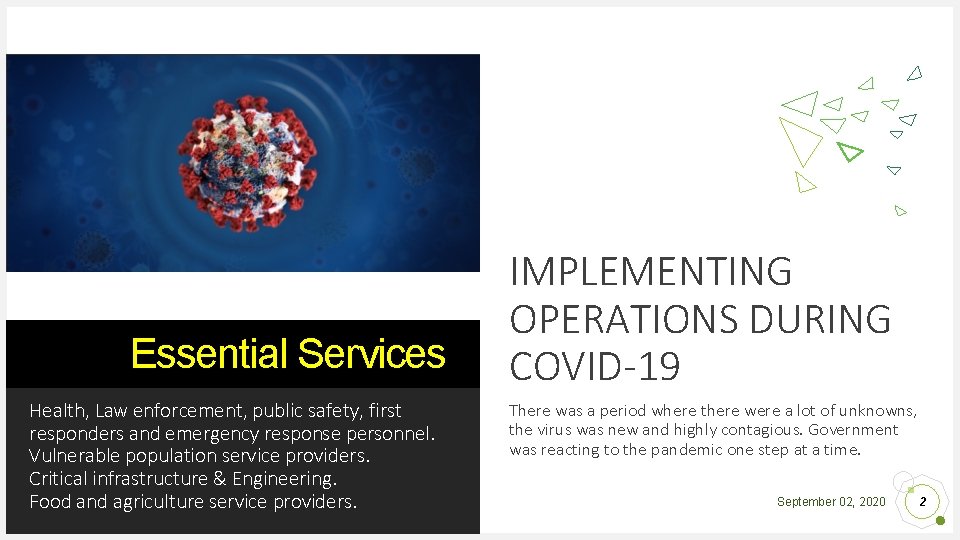 Essential Services

Health, Law enforcement, public safety, first responders and emergency response personnel.
Vulnerable population service providers.
Critical infrastructure & Engineering.
Food and agriculture service providers.

IMPLEMENTING OPERATIONS DURING COVID-19

There was a period where there were a lot of unknowns, the virus was new and highly contagious. Government was reacting to the pandemic one step at a time.

September 02, 2020

2